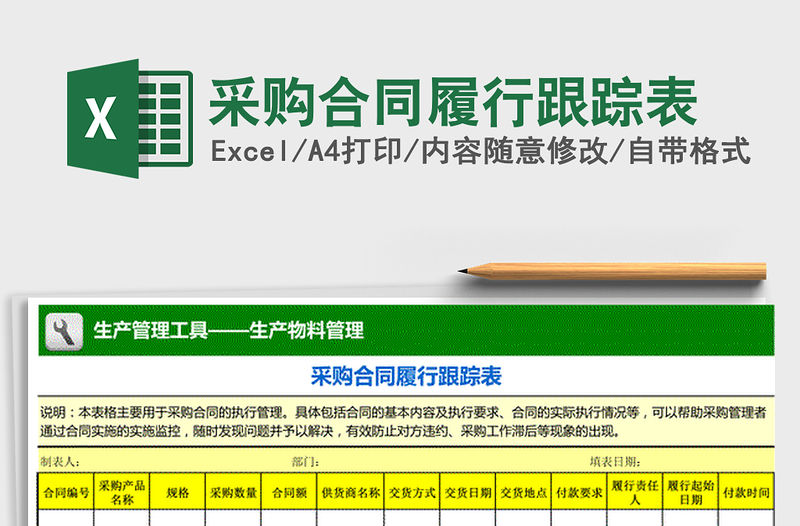 X

采购合同履行跟踪表

Excel/A4打印/内容随意修改/自带格式

生产管理工具——生产物料管理

采购合同履行跟踪表

说明：本表格主要用于采购合同的执行管理。具体包括合同的基本内容及执行要求、合同的实际执行情况等，可以帮助采购管理者通过合同实施的实施监控，随时发现问题并予以解决，有效防止对方违约、采购工作滞后等现象的出现。

制表人： 部门： 填表日期：

| 合同编号 | 采购产品名称 | 规格 | 采购数量 | 合同额 | 供货商名称 | 交货方式 | 交货日期 | 交货地点 | 付款要求 | 履行责任人 | 履行起始日期 | 付款时间 |
|---|---|---|---|---|---|---|---|---|---|---|---|---|
| | | | | | | | | | | | | |